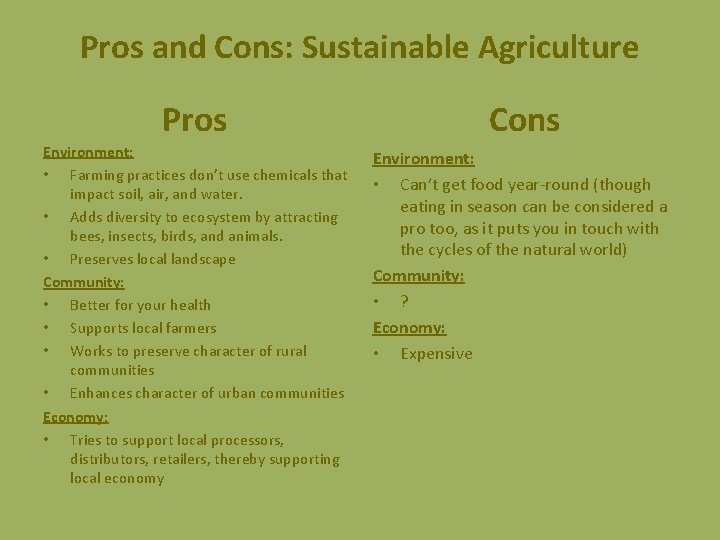 Pros and Cons: Sustainable Agriculture

Pros

Environment:
• Farming practices don't use chemicals that impact soil, air, and water.
• Adds diversity to ecosystem by attracting bees, insects, birds, and animals.
• Preserves local landscape

Community:
• Better for your health
• Supports local farmers
• Works to preserve character of rural communities
• Enhances character of urban communities

Economy:
• Tries to support local processors, distributors, retailers, thereby supporting local economy

Cons

Environment:
• Can't get food year-round (though eating in season can be considered a pro too, as it puts you in touch with the cycles of the natural world)

Community:
• ?

Economy:
• Expensive